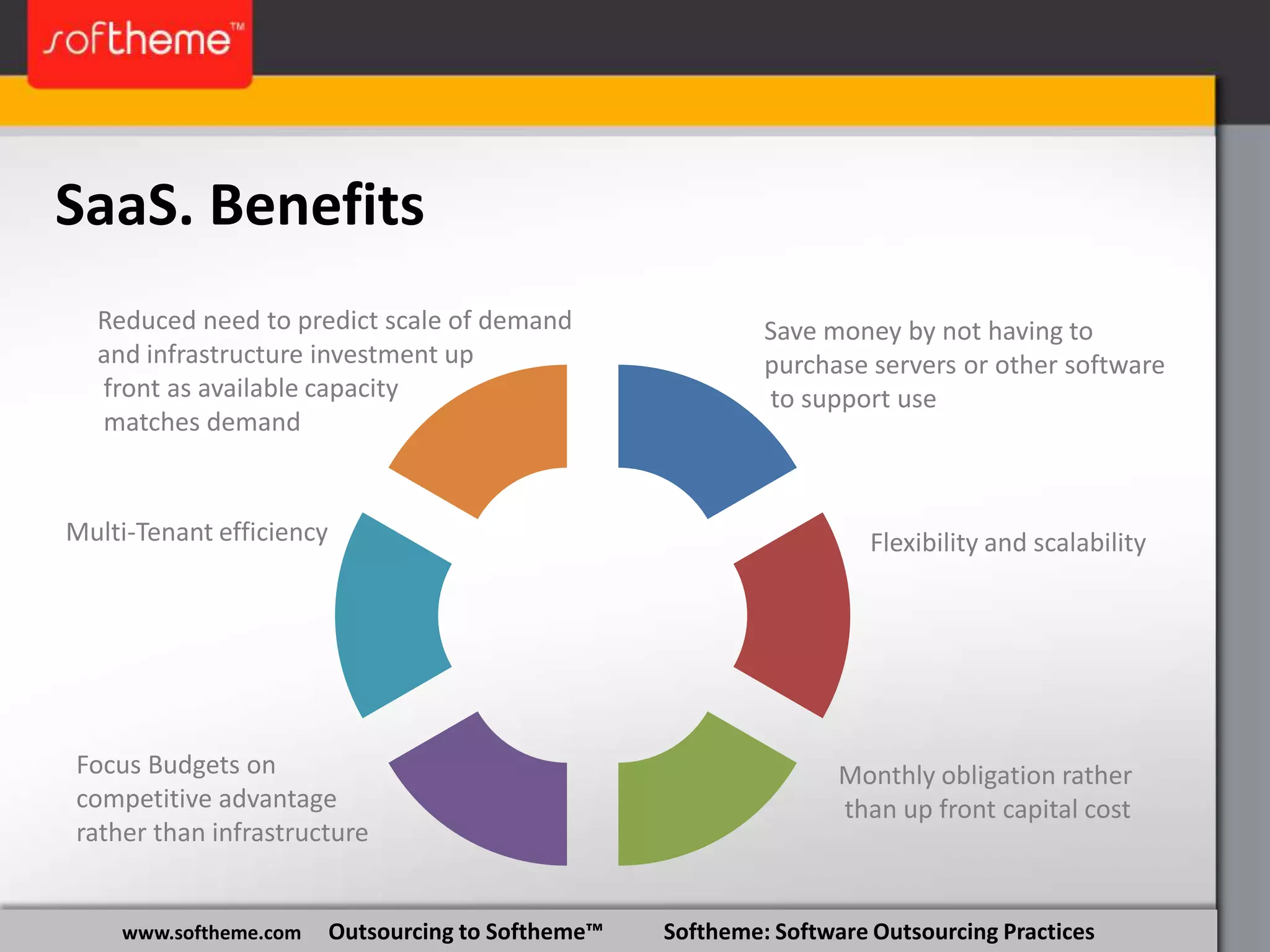 softheme™

SaaS. Benefits

Reduced need to predict scale of demand and infrastructure investment up front as available capacity matches demand

Save money by not having to purchase servers or other software to support use

Multi-Tenant efficiency

Flexibility and scalability

Focus Budgets on competitive advantage rather than infrastructure

Monthly obligation rather than up front capital cost

www.softheme.com Outsourcing to Softheme™ Softheme: Software Outsourcing Practices